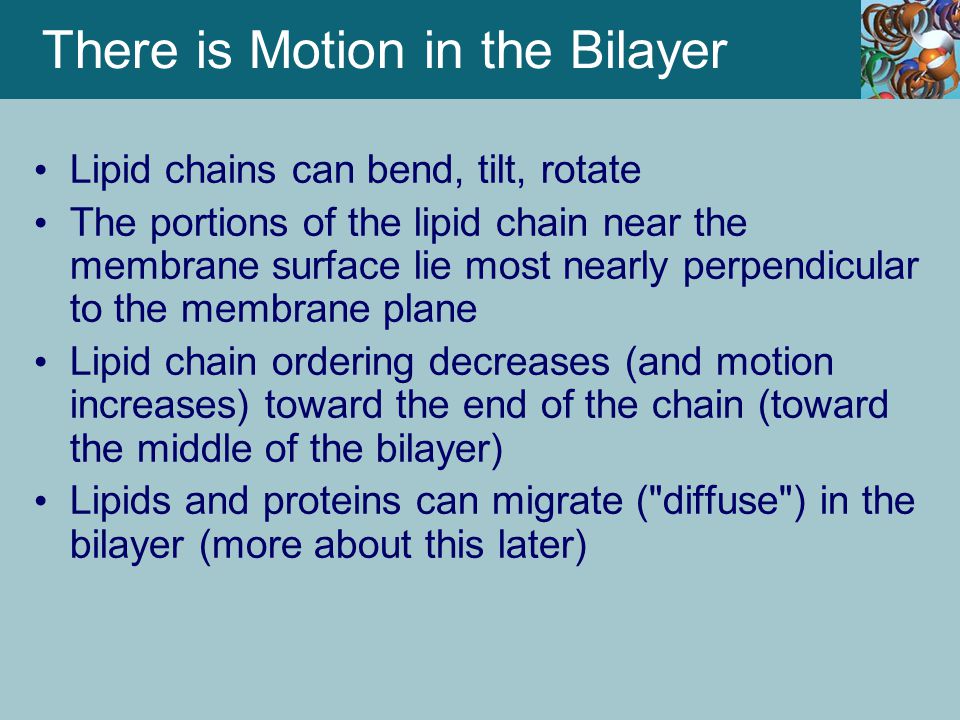 There is Motion in the Bilayer

• Lipid chains can bend, tilt, rotate
• The portions of the lipid chain near the membrane surface lie most nearly perpendicular to the membrane plane
• Lipid chain ordering decreases (and motion increases) toward the end of the chain (toward the middle of the bilayer)
• Lipids and proteins can migrate ("diffuse") in the bilayer (more about this later)